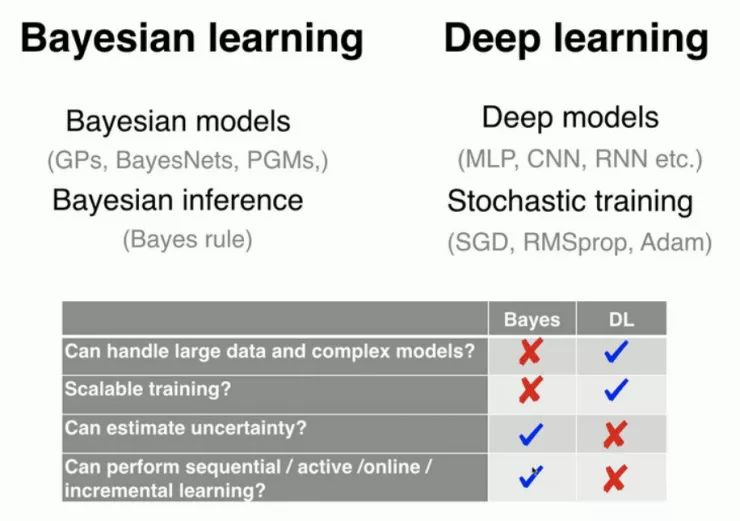 Bayesian learning

Bayesian models
(GPs, BayesNets, PGMs,)

Bayesian inference
(Bayes rule)

Deep learning

Deep models
(MLP, CNN, RNN etc.)

Stochastic training
(SGD, RMSprop, Adam)

| | Bayes | DL |
|---|---|---|
| Can handle large data and complex models? | ✗ | ✓ |
| Scalable training? | ✗ | ✓ |
| Can estimate uncertainty? | ✓ | ✗ |
| Can perform sequential / active /online / incremental learning? | ✓ | ✗ |